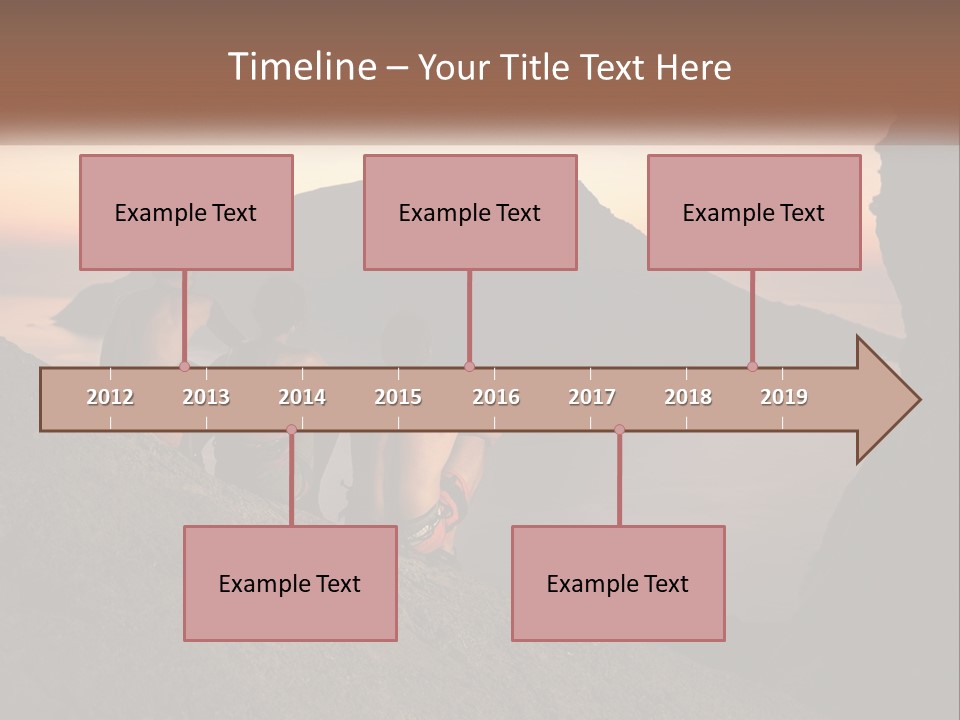 Timeline – Your Title Text Here

Example Text

Example Text

Example Text

2012 2013 2014 2015 2016 2017 2018 2019

Example Text

Example Text